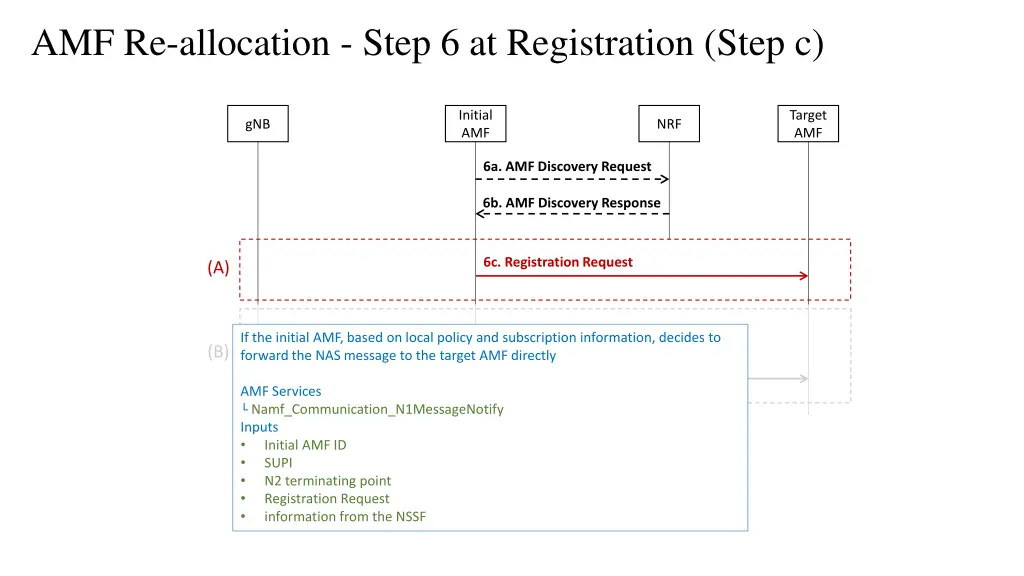 AMF Re-allocation - Step 6 at Registration (Step c)

gNB

Initial AMF

NRF

Target AMF

6a. AMF Discovery Request

6b. AMF Discovery Response

(A)

6c. Registration Request

(B)

If the initial AMF, based on local policy and subscription information, decides to forward the NAS message to the target AMF directly

AMF Services
└ Namf_Communication_N1MessageNotify
Inputs
• Initial AMF ID
• SUPI
• N2 terminating point
• Registration Request
• information from the NSSF